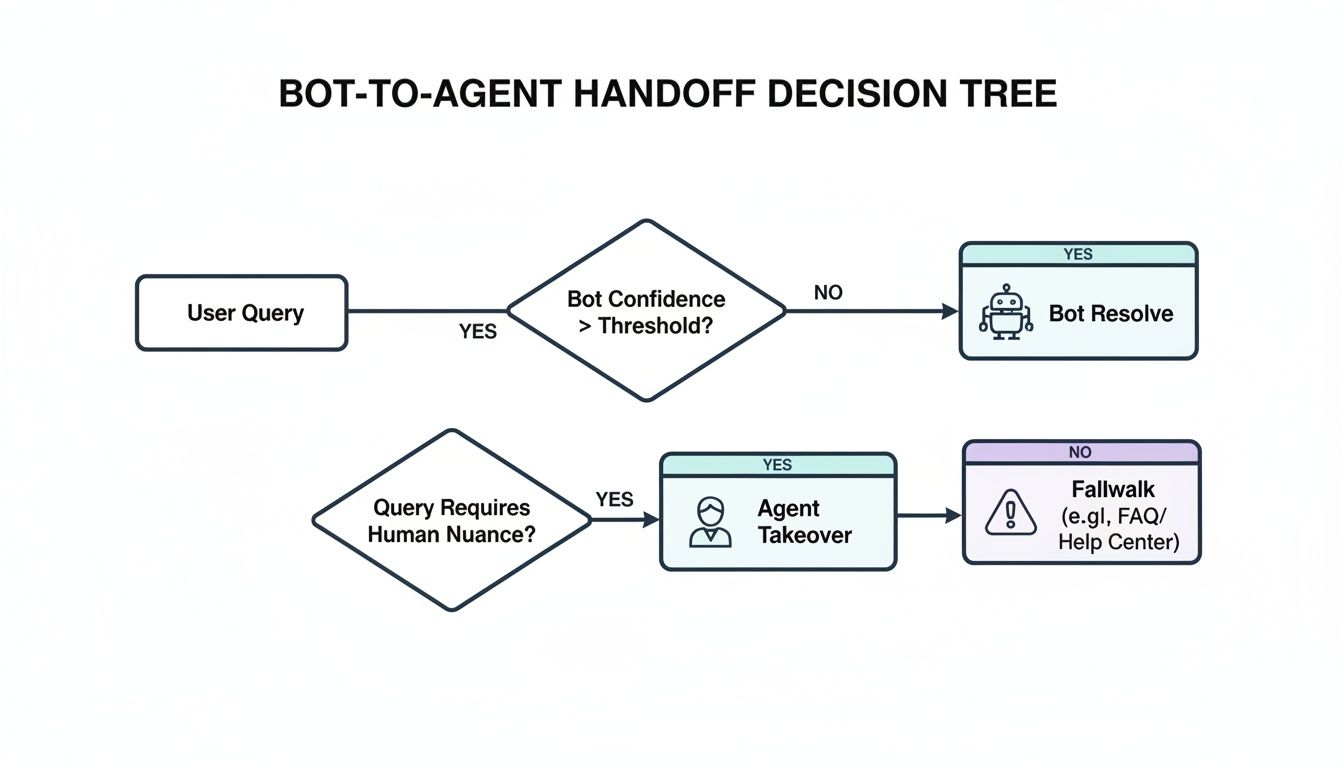 BOT-TO-AGENT HANDOFF DECISION TREE

User Query

YES

Bot Confidence > Threshold?

NO

YES

Bot Resolve

Query Requires Human Nuance?

YES

YES

Agent Takeover

NO

Fallwalk (e.gl, FAQ/ Help Center)